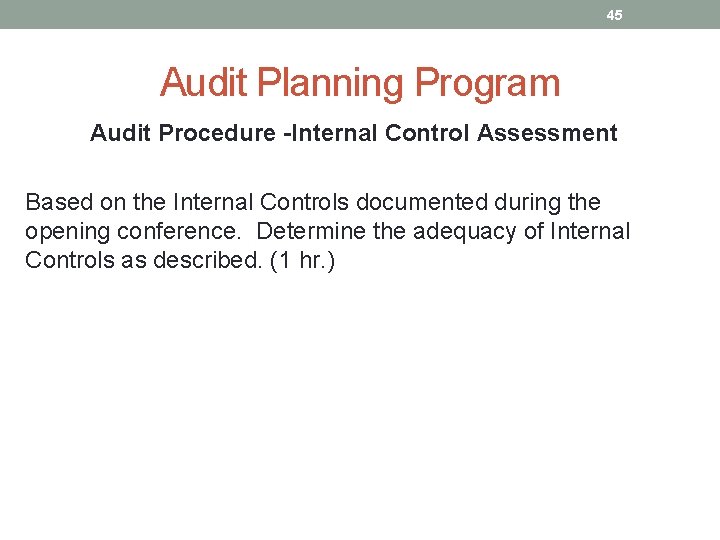 45

Audit Planning Program

Audit Procedure -Internal Control Assessment

Based on the Internal Controls documented during the opening conference. Determine the adequacy of Internal Controls as described. (1 hr.)